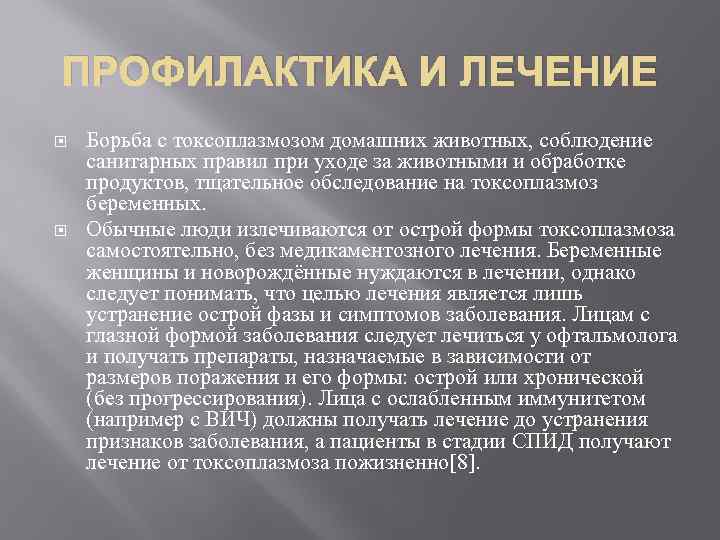 ПРОФИЛАКТИКА И ЛЕЧЕНИЕ

Борьба с токсоплазмозом домашних животных, соблюдение санитарных правил при уходе за животными и обработке продуктов, тщательное обследование на токсоплазмоз беременных.

Обычные люди излечиваются от острой формы токсоплазмоза самостоятельно, без медикаментозного лечения. Беременные женщины и новорождённые нуждаются в лечении, однако следует понимать, что целью лечения является лишь устранение острой фазы и симптомов заболевания. Лицам с глазной формой заболевания следует лечиться у офтальмолога и получать препараты, назначаемые в зависимости от размеров поражения и его формы: острой или хронической (без прогрессирования). Лица с ослабленным иммунитетом (например с ВИЧ) должны получать лечение до устранения признаков заболевания, а пациенты в стадии СПИД получают лечение от токсоплазмоза пожизненно[8].